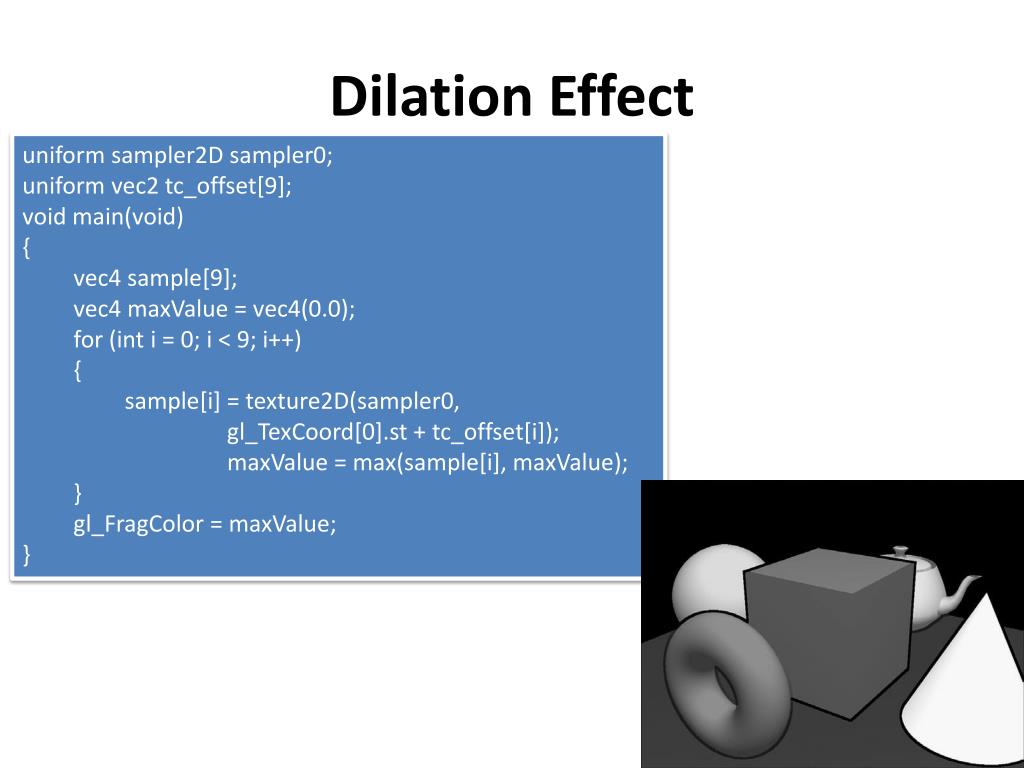 Dilation Effect

uniform sampler2D sampler0;
uniform vec2 tc_offset[9];
void main(void)
{
vec4 sample[9];
vec4 maxValue = vec4(0.0);
for (int i = 0; i < 9; i++)
{
sample[i] = texture2D(sampler0,
gl_TexCoord[0].st + tc_offset[i]);
maxValue = max(sample[i], maxValue);
}
gl_FragColor = maxValue;
}